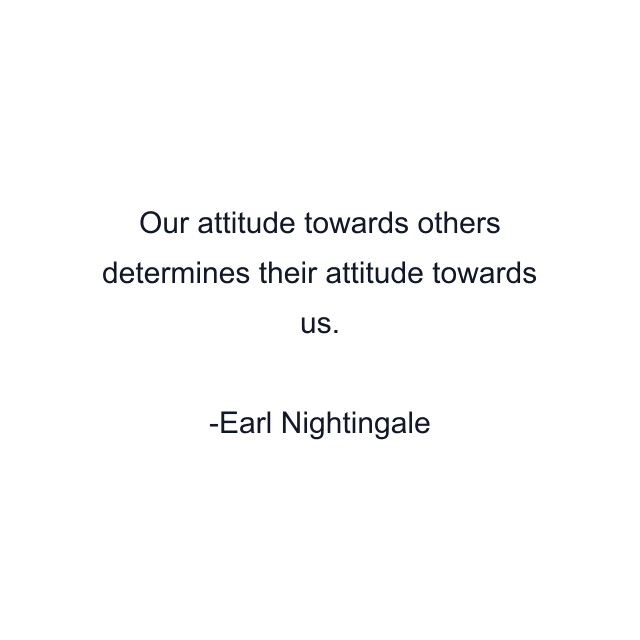 Our attitude towards others determines their attitude towards us.

-Earl Nightingale